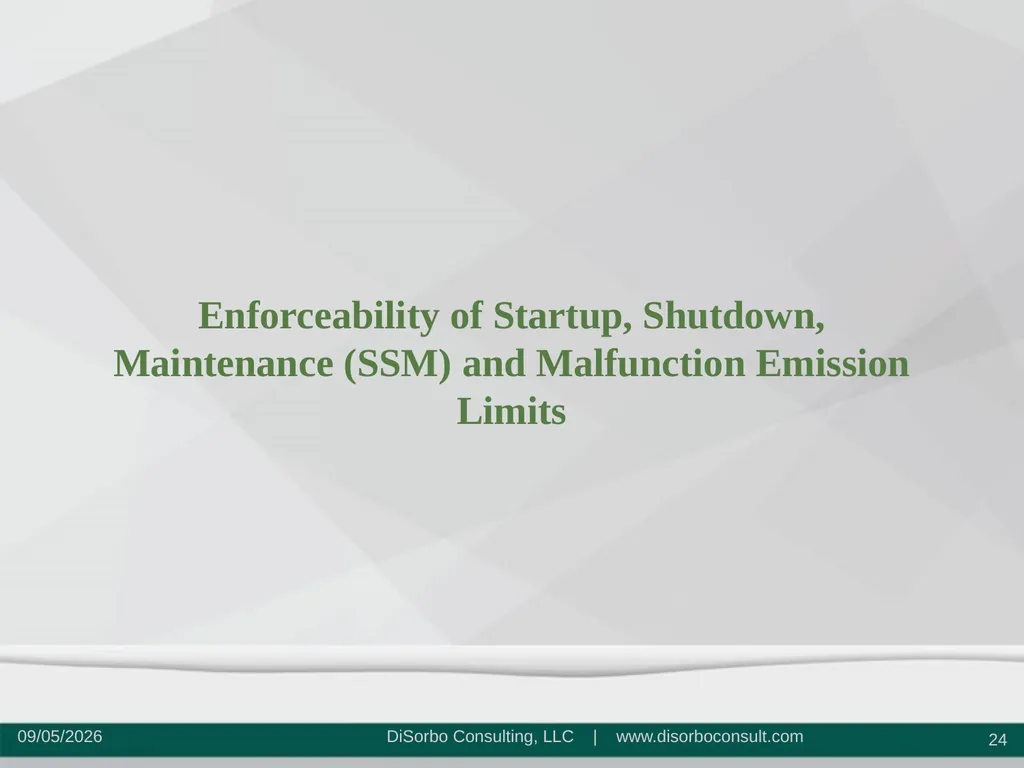 Enforceability of Startup, Shutdown, Maintenance (SSM) and Malfunction Emission Limits

09/05/2026

DiSorbo Consulting, LLC | www.disorboconsult.com

24